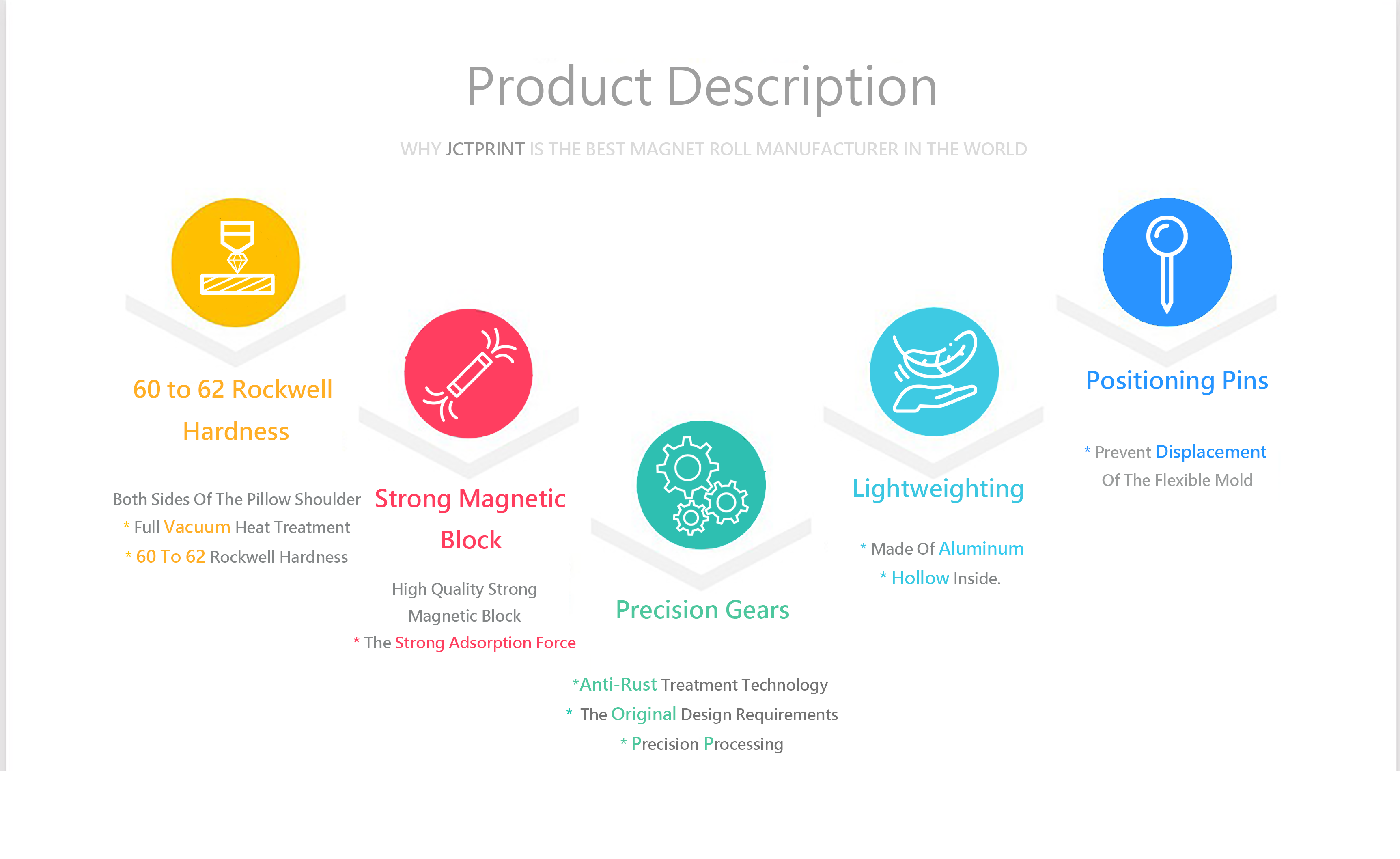 Product Description

WHY JCTPRINT IS THE BEST MAGNET ROLL MANUFACTURER IN THE WORLD

60 to 62 Rockwell Hardness

Both Sides Of The Pillow Shoulder
* Full Vacuum Heat Treatment
* 60 To 62 Rockwell Hardness

Strong Magnetic Block

High Quality Strong Magnetic Block
* The Strong Adsorption Force

Precision Gears

*Anti-Rust Treatment Technology
* The Original Design Requirements
* Precision Processing

Lightweighting

* Made Of Aluminum
* Hollow Inside.

Positioning Pins

* Prevent Displacement Of The Flexible Mold